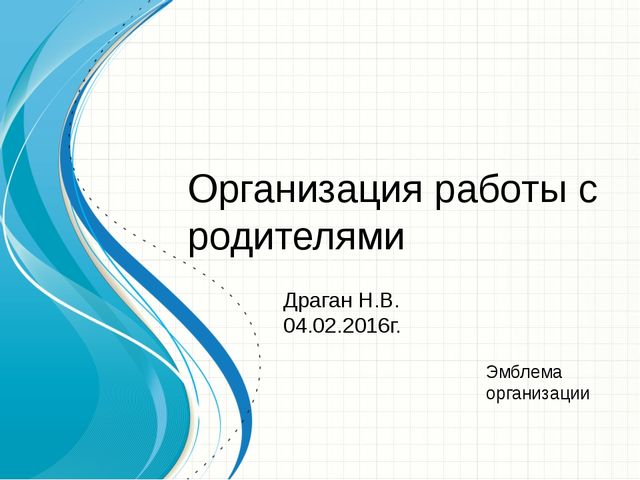 Организация работы с родителями

Драган Н.В.
04.02.2016г.

Эмблема организации